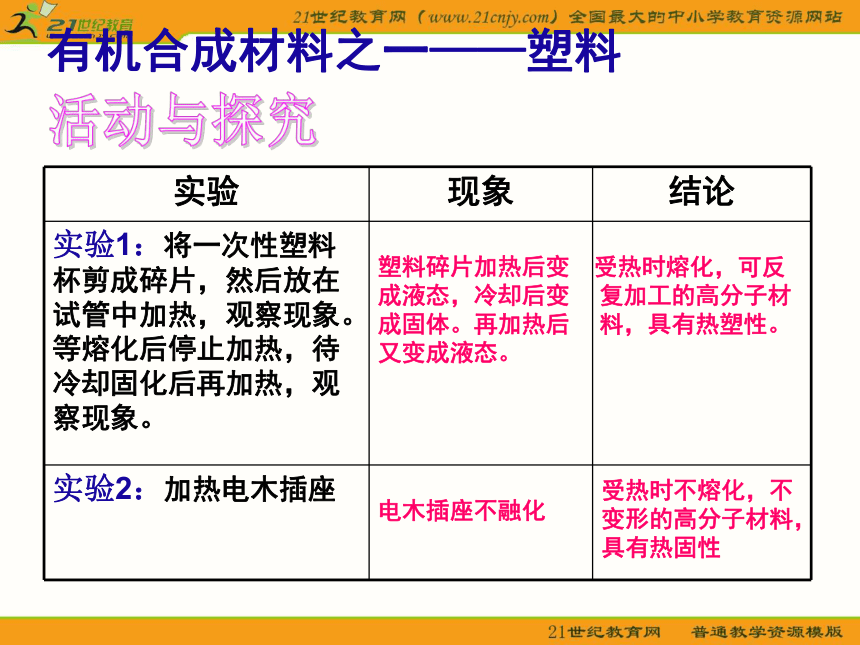 21世纪教育

21世纪教育网（www.21cnjy.com）全国最大的中小学教育资源网站

有机合成材料之一——塑料

活动与探究

| 实验 | 现象 | 结论 |
|---|---|---|
| 实验1：将一次性塑料杯剪成碎片，然后放在试管中加热，观察现象。等熔化后停止加热，待冷却固化后再加热，观察现象。 | 塑料碎片加热后变成液态，冷却后变成固体。再加热后又变成液态。 | 受热时熔化，可反复加工的高分子材料，具有热塑性。 |
| 实验2：加热电木插座 | 电木插座不融化 | 受热时不熔化，不变形的高分子材料，具有热固性 |

21世纪教育网　普通教学资源模版